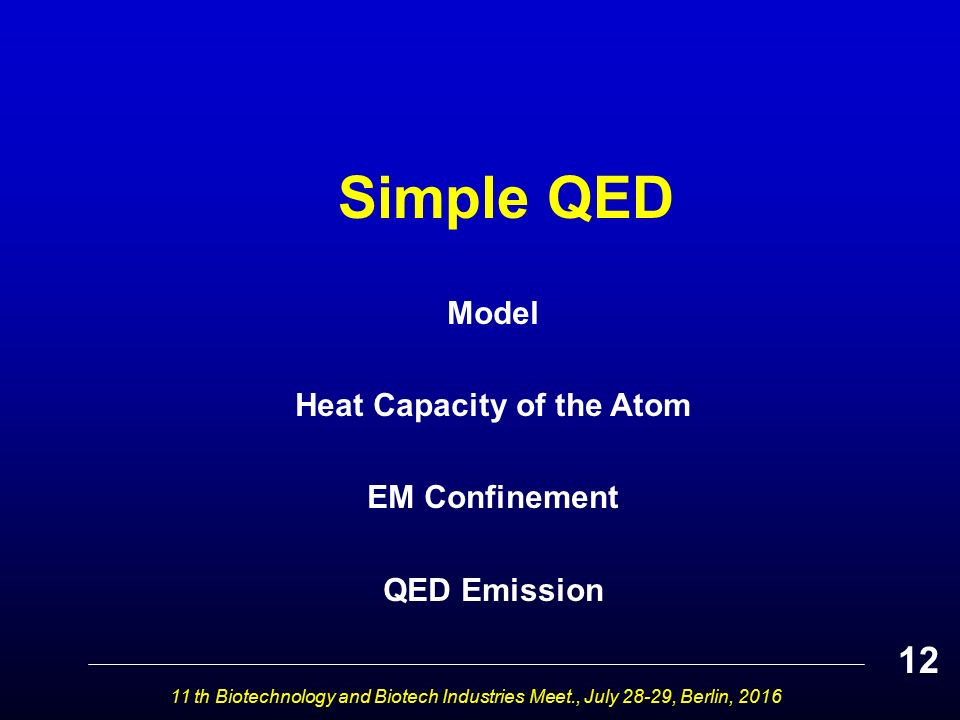 Simple QED

Model

Heat Capacity of the Atom

EM Confinement

QED Emission

12

11 th Biotechnology and Biotech Industries Meet., July 28-29, Berlin, 2016